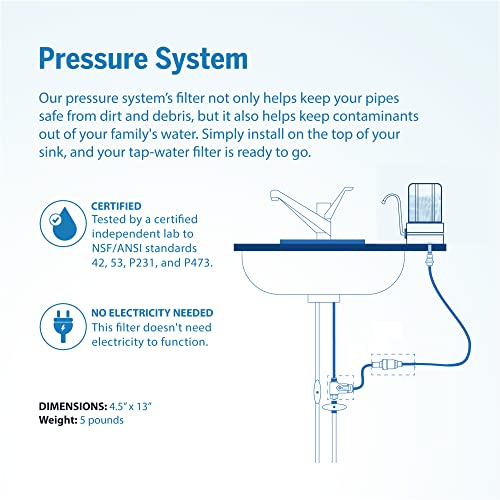 Pressure System

Our pressure system's filter not only helps keep your pipes safe from dirt and debris, but it also helps keep contaminants out of your family's water. Simply install on the top of your sink, and your tap-water filter is ready to go.

CERTIFIED
Tested by a certified independent lab to NSF/ANSI standards 42, 53, P231, and P473.

NO ELECTRICITY NEEDED
This filter doesn't need electricity to function.

DIMENSIONS: 4.5" x 13"
Weight: 5 pounds